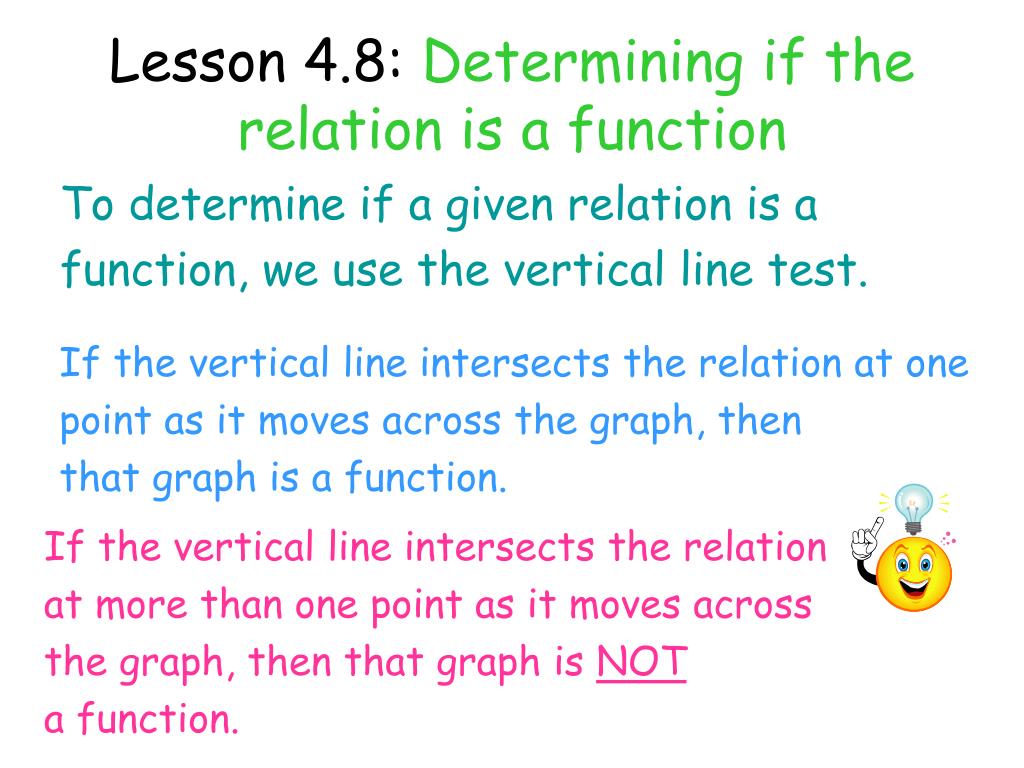 Lesson 4.8: Determining if the relation is a function

To determine if a given relation is a function, we use the vertical line test.

If the vertical line intersects the relation at one point as it moves across the graph, then that graph is a function.

If the vertical line intersects the relation at more than one point as it moves across the graph, then that graph is NOT a function.